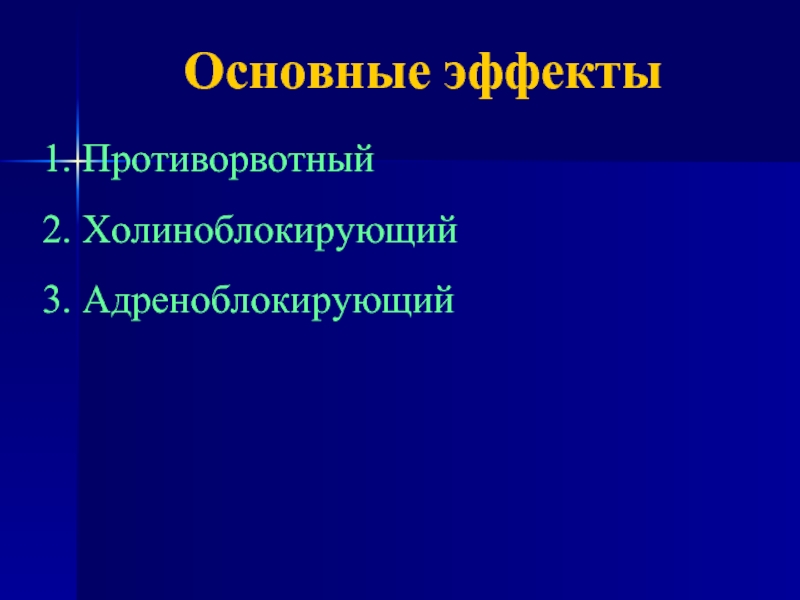 Основные эффекты

1. Противорвотный

2. Холиноблокирующий

3. Адреноблокирующий